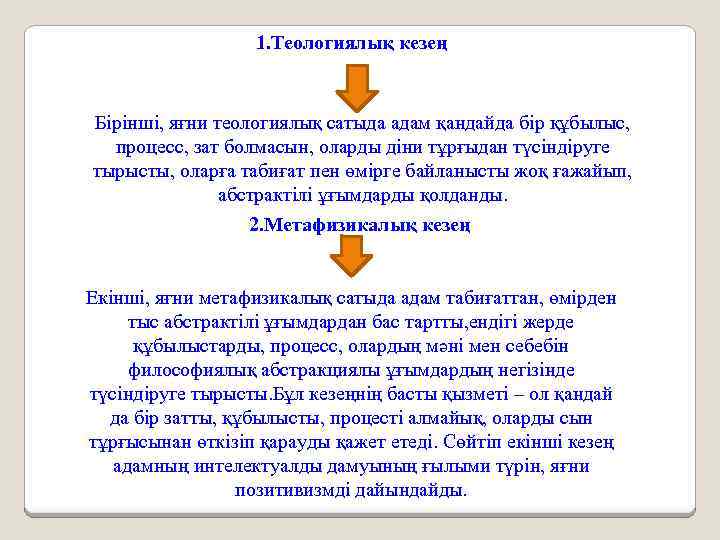 1.Теологиялық кезең

Бірінші, яғни теологиялық сатыда адам қандайда бір құбылыс, процесс, зат болмасын, оларды діни тұрғыдан түсіндіруге тырысты, оларға табиғат пен өмірге байланысты жоқ ғажайып, абстрактілі ұғымдарды қолданды.

2.Метафизикалық кезең

Екінші, яғни метафизикалық сатыда адам табиғаттан, өмірден тыс абстрактілі ұғымдардан бас тартты,ендігі жерде құбылыстарды, процесс, олардың мәні мен себебін философиялық абстракциялы ұғымдардың негізінде түсіндіруге тырысты.Бұл кезеңнің басты қызметі – ол қандай да бір затты, құбылысты, процесті алмайық, оларды сын тұрғысынан өткізіп қарауды қажет етеді. Сөйтіп екінші кезең адамның интелектуалды дамуының ғылыми түрін, яғни позитивизмді дайындайды.